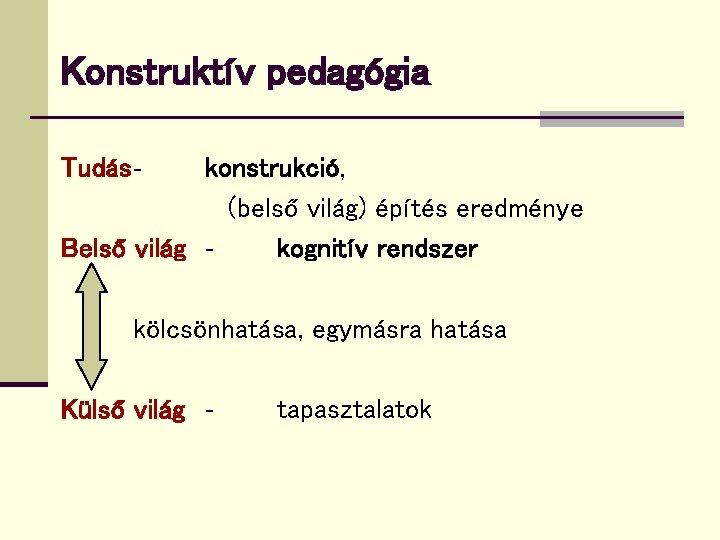 Konstruktív pedagógia

Tudás- konstrukció,
(belső világ) építés eredménye

Belső világ - kognitív rendszer

kölcsönhatása, egymásra hatása

Külső világ - tapasztalatok